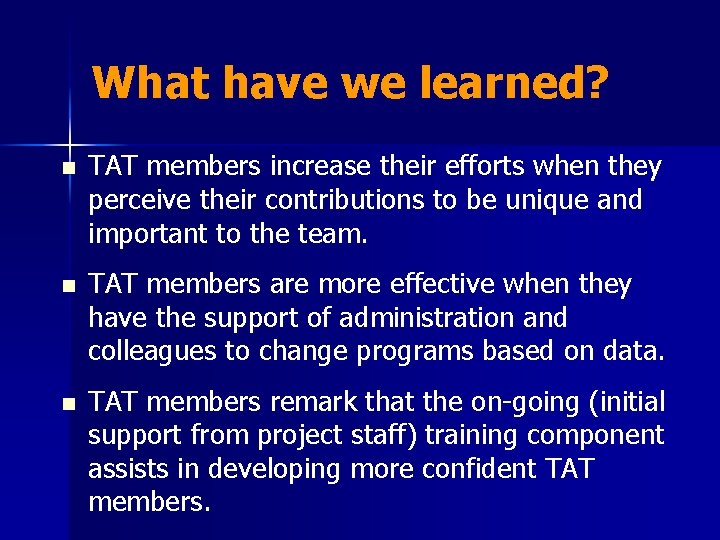 What have we learned?

- TAT members increase their efforts when they perceive their contributions to be unique and important to the team.

- TAT members are more effective when they have the support of administration and colleagues to change programs based on data.

- TAT members remark that the on-going (initial support from project staff) training component assists in developing more confident TAT members.